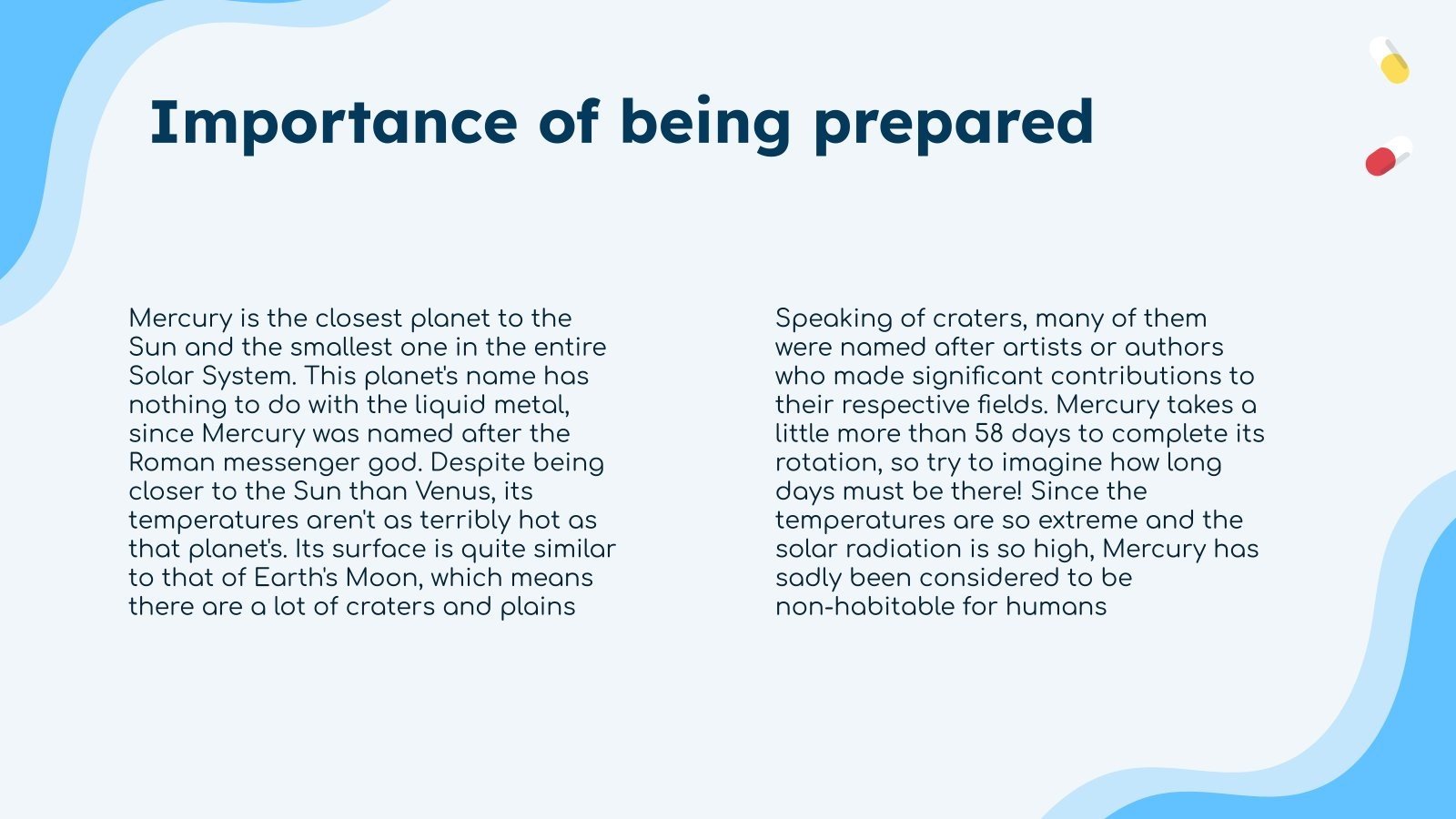 Importance of being prepared

Mercury is the closest planet to the Sun and the smallest one in the entire Solar System. This planet's name has nothing to do with the liquid metal, since Mercury was named after the Roman messenger god. Despite being closer to the Sun than Venus, its temperatures aren't as terribly hot as that planet's. Its surface is quite similar to that of Earth's Moon, which means there are a lot of craters and plains

Speaking of craters, many of them were named after artists or authors who made significant contributions to their respective fields. Mercury takes a little more than 58 days to complete its rotation, so try to imagine how long days must be there! Since the temperatures are so extreme and the solar radiation is so high, Mercury has sadly been considered to be non-habitable for humans